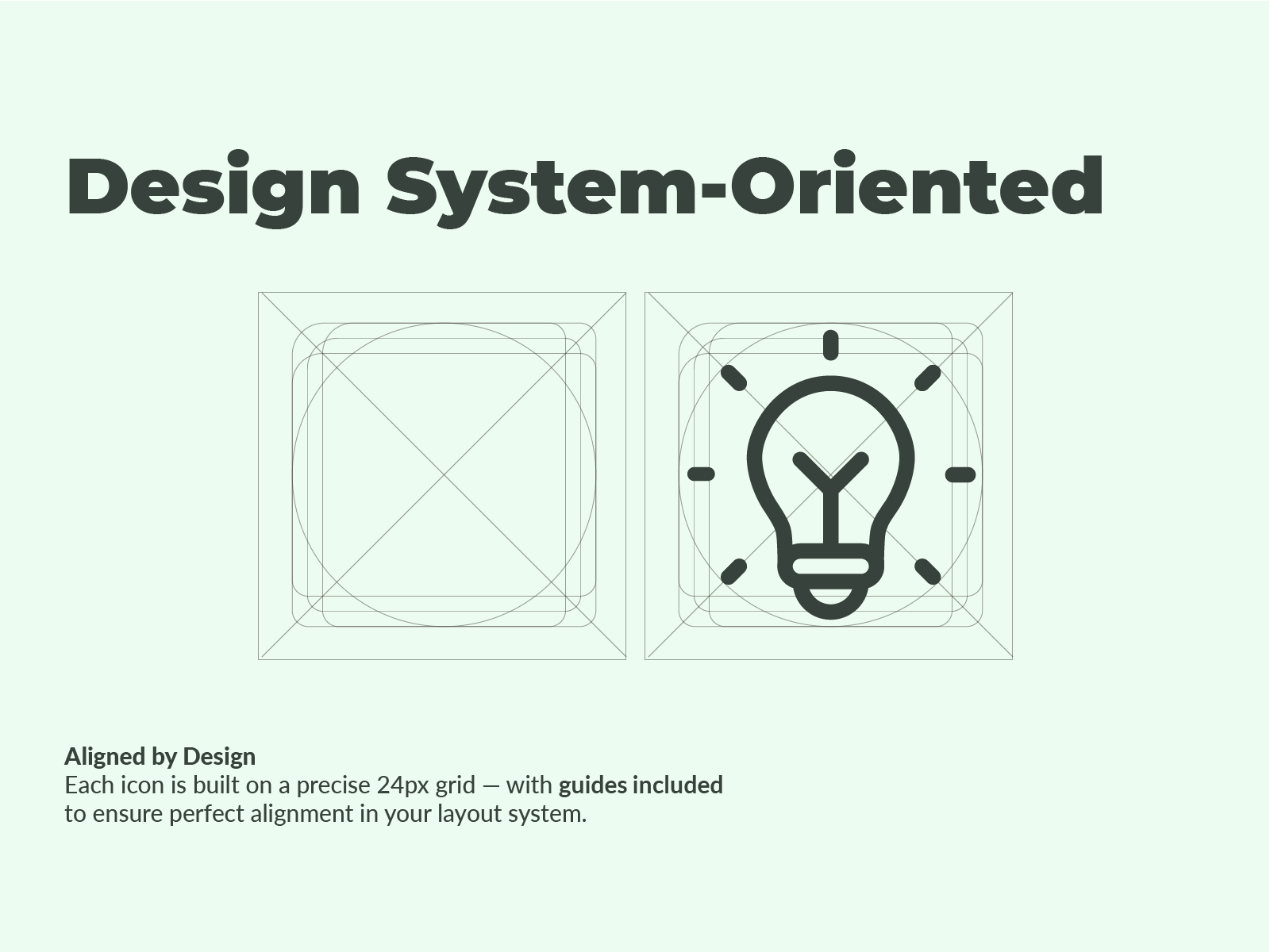 Design System-Oriented

Aligned by Design
Each icon is built on a precise 24px grid — with guides included to ensure perfect alignment in your layout system.